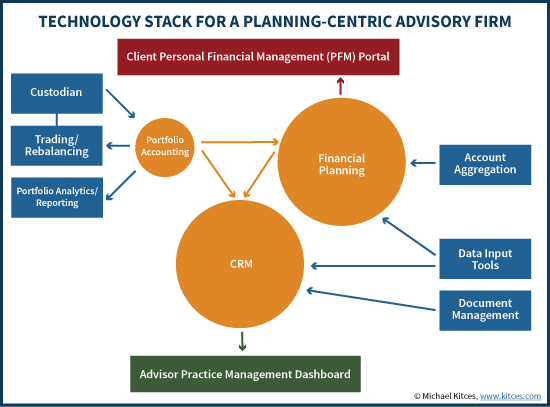 TECHNOLOGY STACK FOR A PLANNING-CENTRIC ADVISORY FIRM

Client Personal Financial Management (PFM) Portal

Custodian

Trading/ Rebalancing

Portfolio Analytics/ Reporting

Portfolio Accounting

Financial Planning

Account Aggregation

CRM

Data Input Tools

Document Management

Advisor Practice Management Dashboard

© Michael Kitces, www.kitces.com